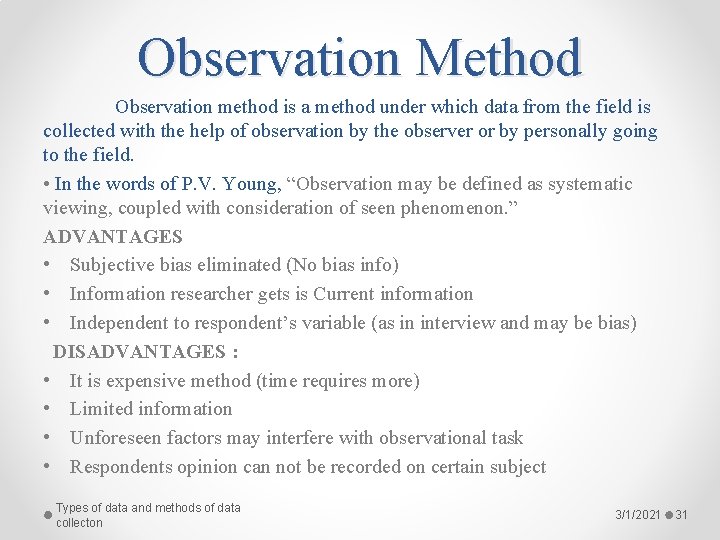 Observation Method

Observation method is a method under which data from the field is collected with the help of observation by the observer or by personally going to the field.

• In the words of P.V. Young, “Observation may be defined as systematic viewing, coupled with consideration of seen phenomenon.”

ADVANTAGES

• Subjective bias eliminated (No bias info)
• Information researcher gets is Current information
• Independent to respondent’s variable (as in interview and may be bias)

DISADVANTAGES :

• It is expensive method (time requires more)
• Limited information
• Unforeseen factors may interfere with observational task
• Respondents opinion can not be recorded on certain subject

Types of data and methods of data collecton

3/1/2021 31